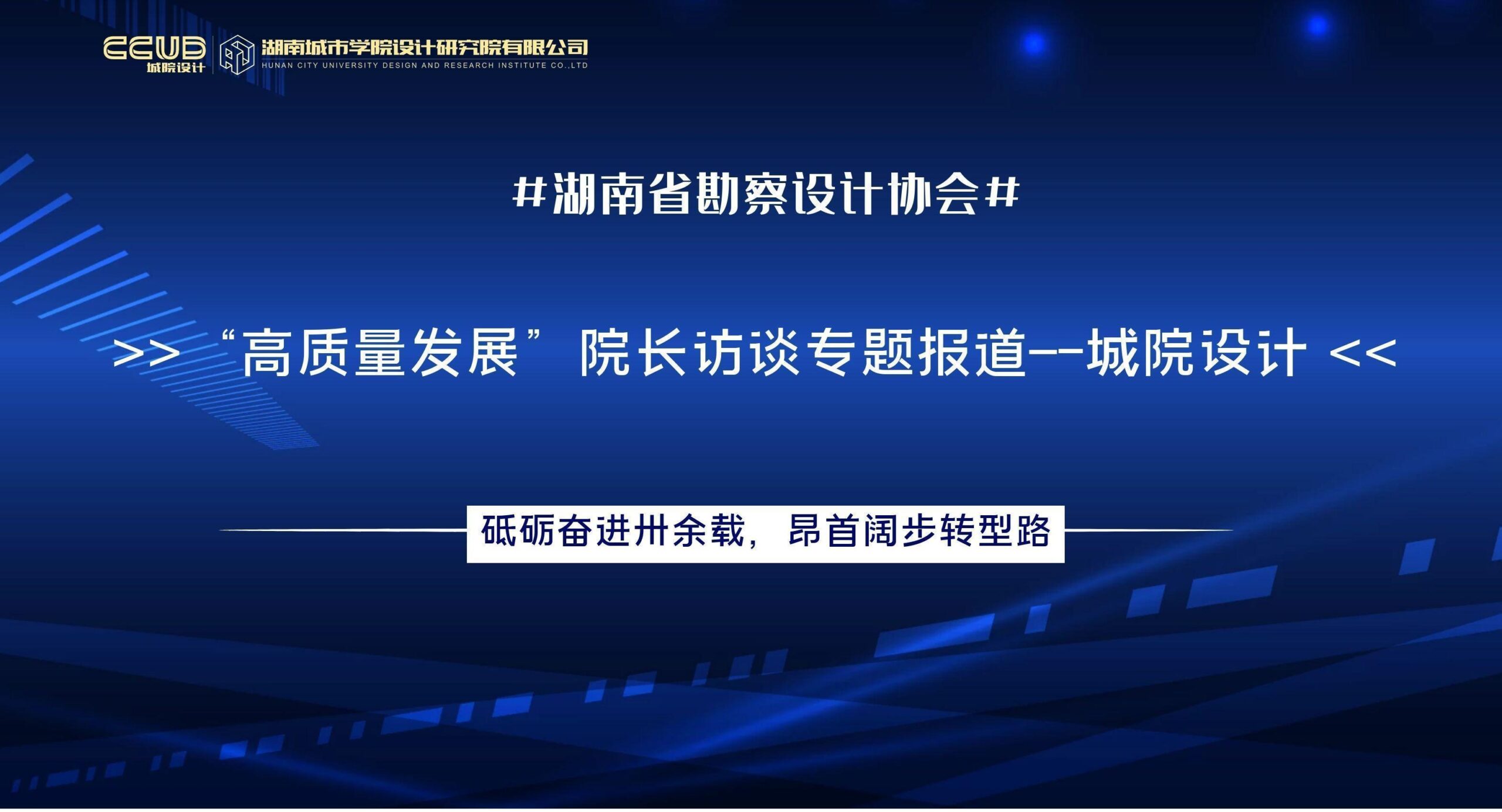 CCUD
城院设计
湖南城市学院设计研究院有限公司
HUNAN CITY UNIVERSITY DESIGN AND RESEARCH INSTITUTE CO.,LTD

#湖南省勘察设计协会#

>> “高质量发展”院长访谈专题报道--城院设计 <<

砥砺奋进卅余载，昂首阔步转型路